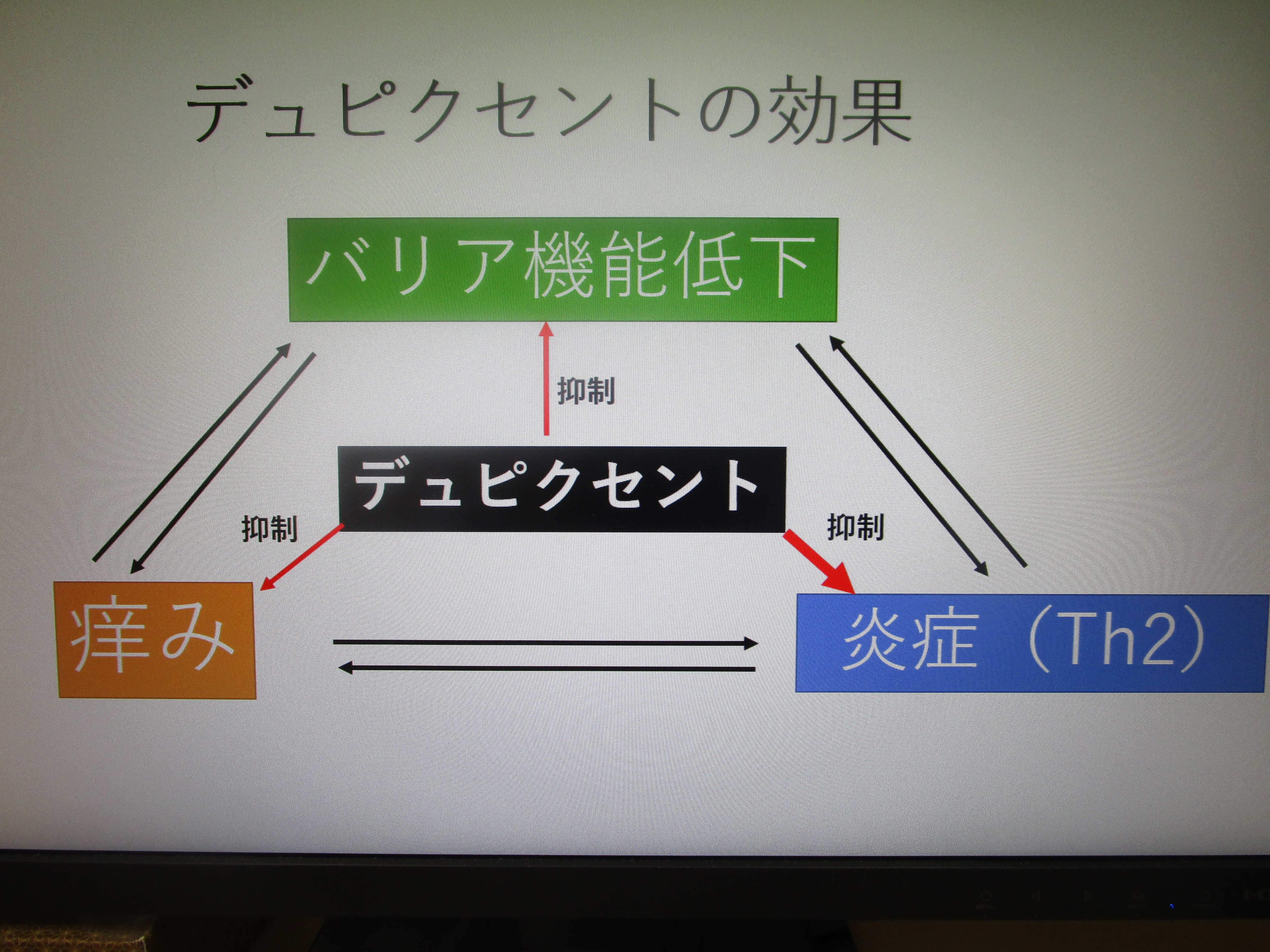 デュピクセントの効果

バリア機能低下

抑制

デュピクセント

抑制

抑制

痒み

炎症（Th2）